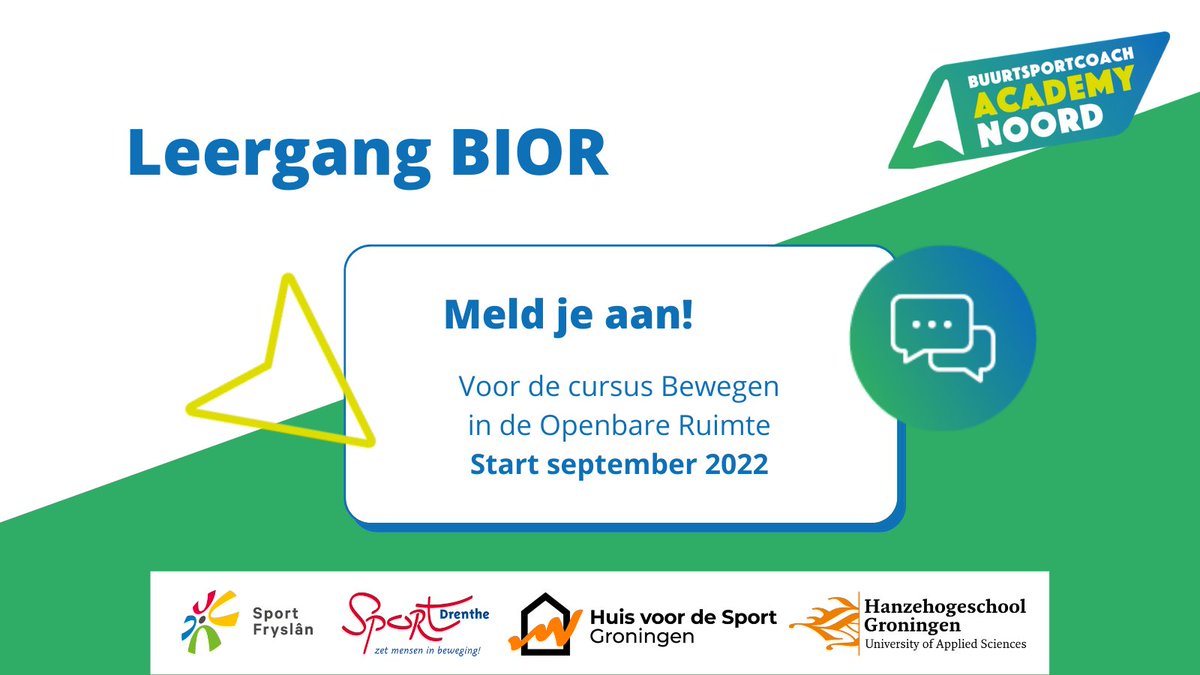 BUURTSPORTCOACH
ACADEMY
NOORD

Leergang BIOR

Meld je aan!

Voor de cursus Bewegen in de Openbare Ruimte
Start september 2022

Sport Fryslân

Sport Drenthe
zet mensen in beweging!

Huis voor de Sport Groningen

Hanzehogeschool Groningen
University of Applied Sciences